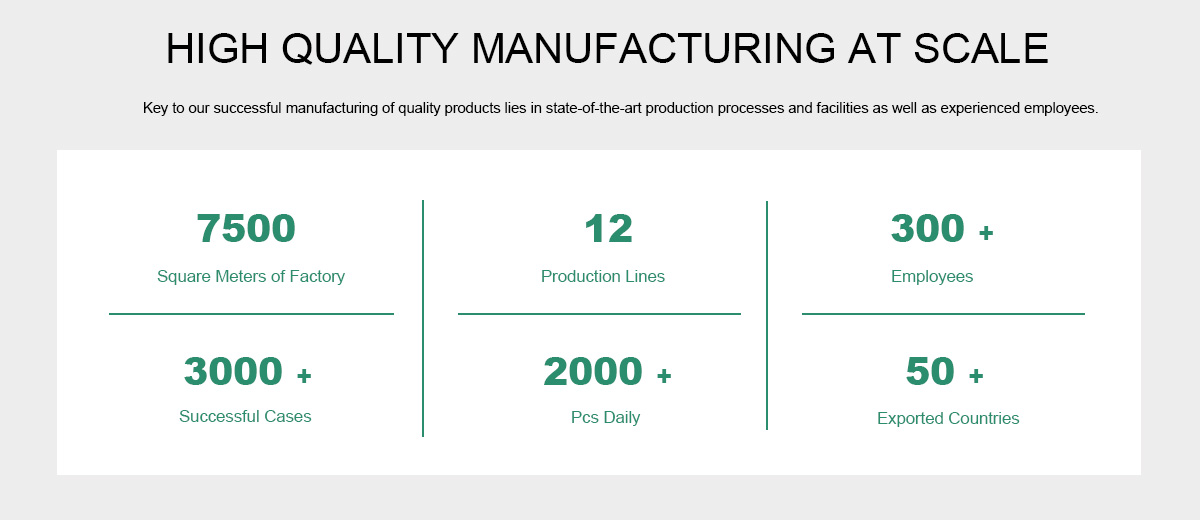 HIGH QUALITY MANUFACTURING AT SCALE

Key to our successful manufacturing of quality products lies in state-of-the-art production processes and facilities as well as experienced employees.

7500
Square Meters of Factory

3000 +
Successful Cases

12
Production Lines

2000 +
Pcs Daily

300 +
Employees

50 +
Exported Countries